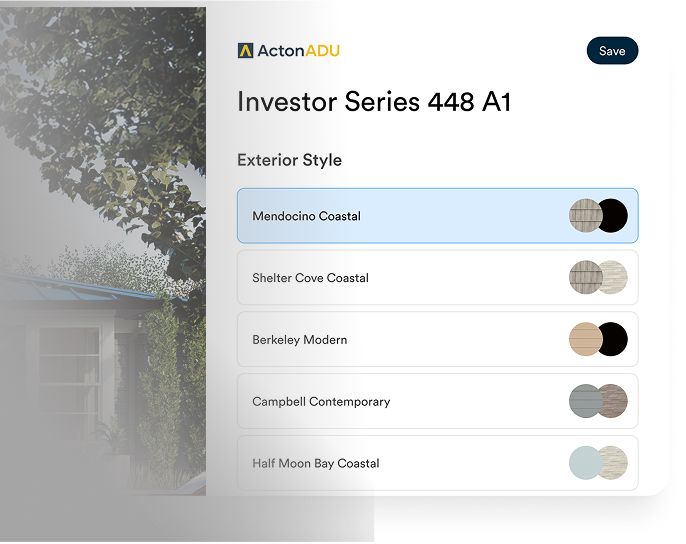 ActonADU

Save

Investor Series 448 A1

Exterior Style

Mendocino Coastal

Shelter Cove Coastal

Berkeley Modern

Campbell Contemporary

Half Moon Bay Coastal